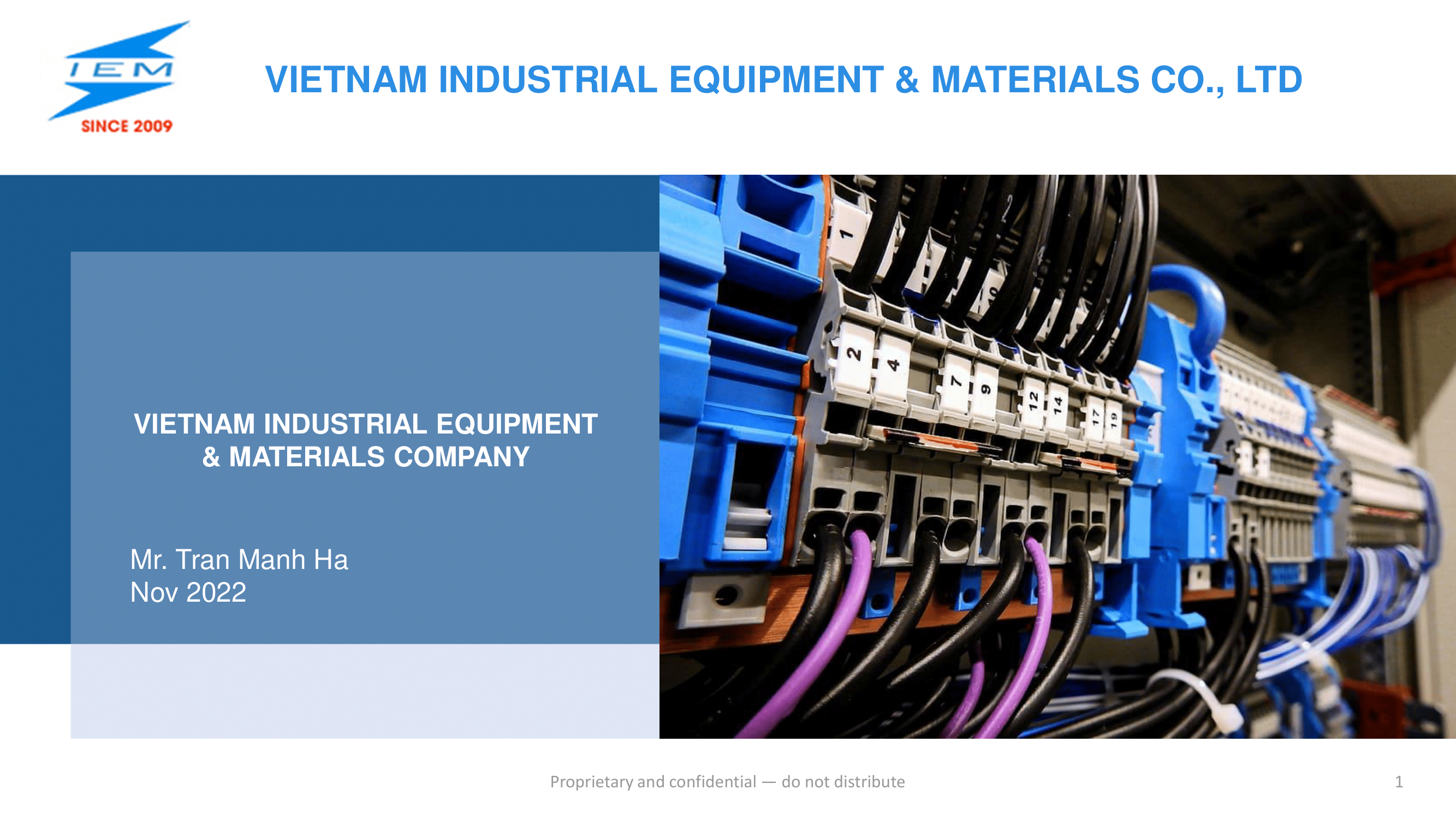 IEM
SINCE 2009

VIETNAM INDUSTRIAL EQUIPMENT & MATERIALS CO., LTD

VIETNAM INDUSTRIAL EQUIPMENT & MATERIALS COMPANY

Mr. Tran Manh Ha
Nov 2022

1
2
4
7
9
12
14
17
19

Proprietary and confidential — do not distribute

1